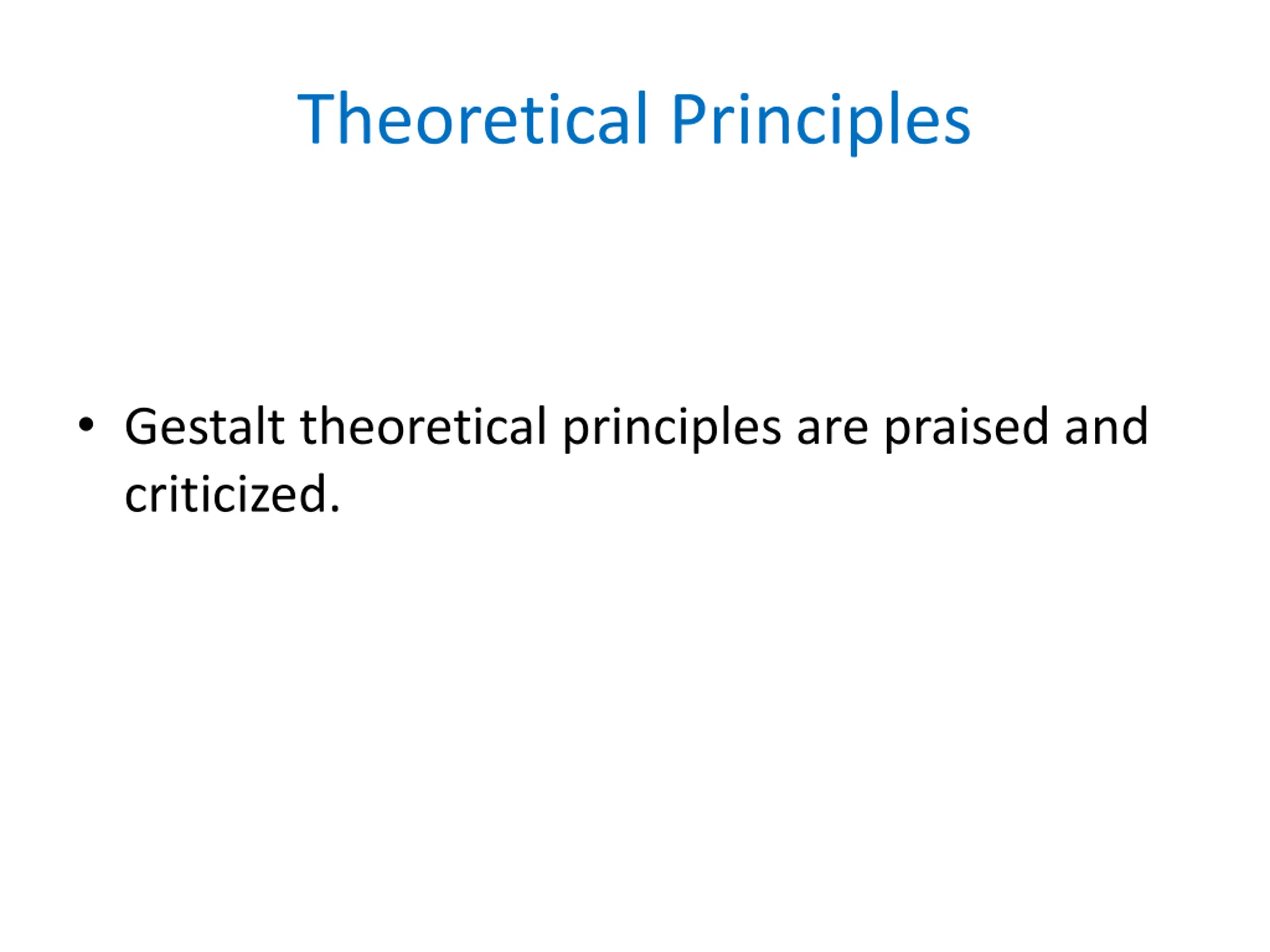 Theoretical Principles

• Gestalt theoretical principles are praised and criticized.